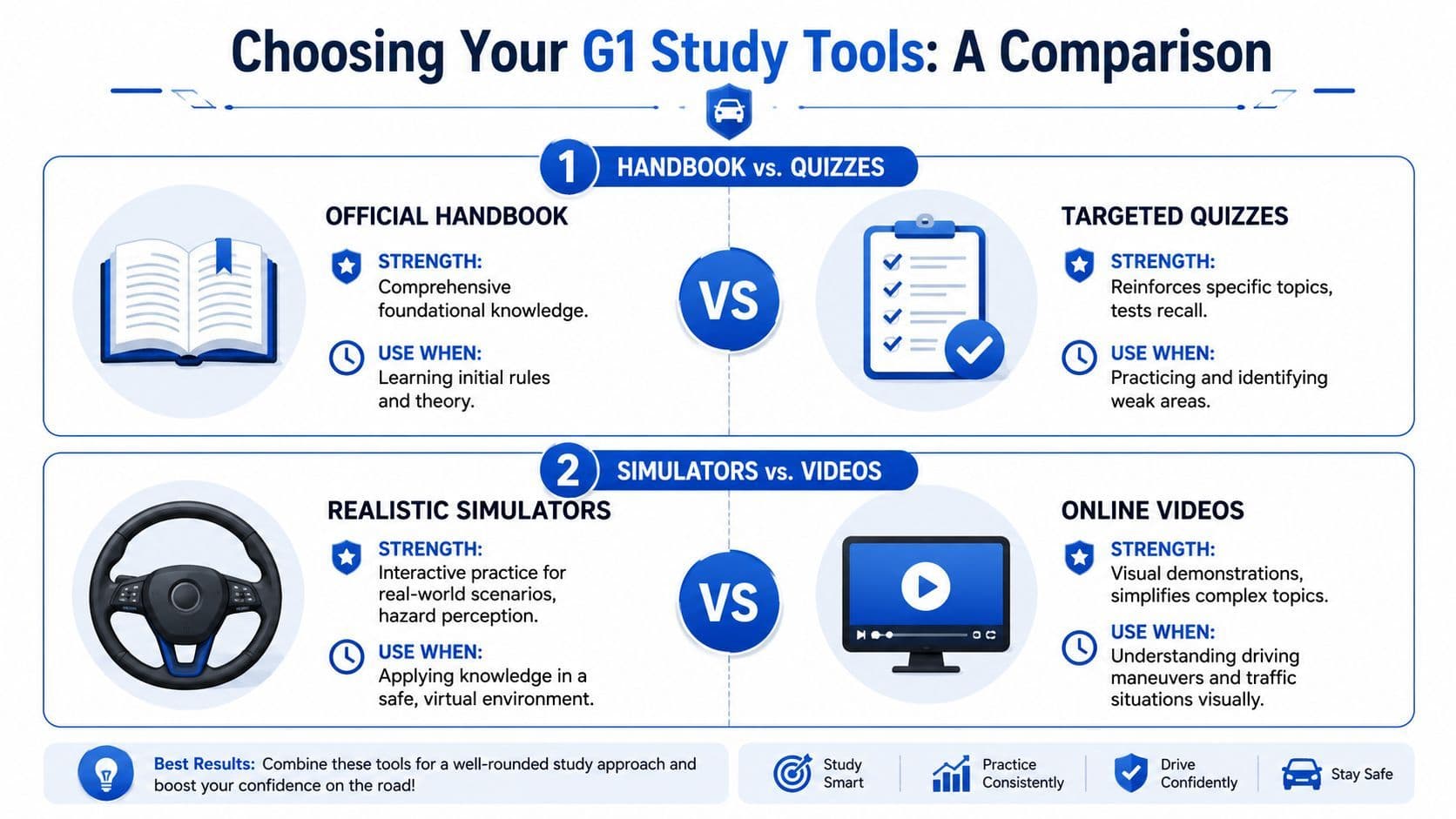 Choosing Your G1 Study Tools: A Comparison

1 HANDBOOK vs. QUIZZES

OFFICIAL HANDBOOK

STRENGTH:
Comprehensive foundational knowledge.

USE WHEN:
Learning initial rules and theory.

VS

TARGETED QUIZZES

STRENGTH:
Reinforces specific topics, tests recall.

USE WHEN:
Practicing and identifying weak areas.

2 SIMULATORS vs. VIDEOS

REALISTIC SIMULATORS

STRENGTH:
Interactive practice for real-world scenarios, hazard perception.

USE WHEN:
Applying knowledge in a safe, virtual environment.

VS

ONLINE VIDEOS

STRENGTH:
Visual demonstrations, simplifies complex topics.

USE WHEN:
Understanding driving maneuvers and traffic situations visually.

Best Results: Combine these tools for a well-rounded study approach and boost your confidence on the road!

Study Smart

Practice Consistently

Drive Confidently

Stay Safe